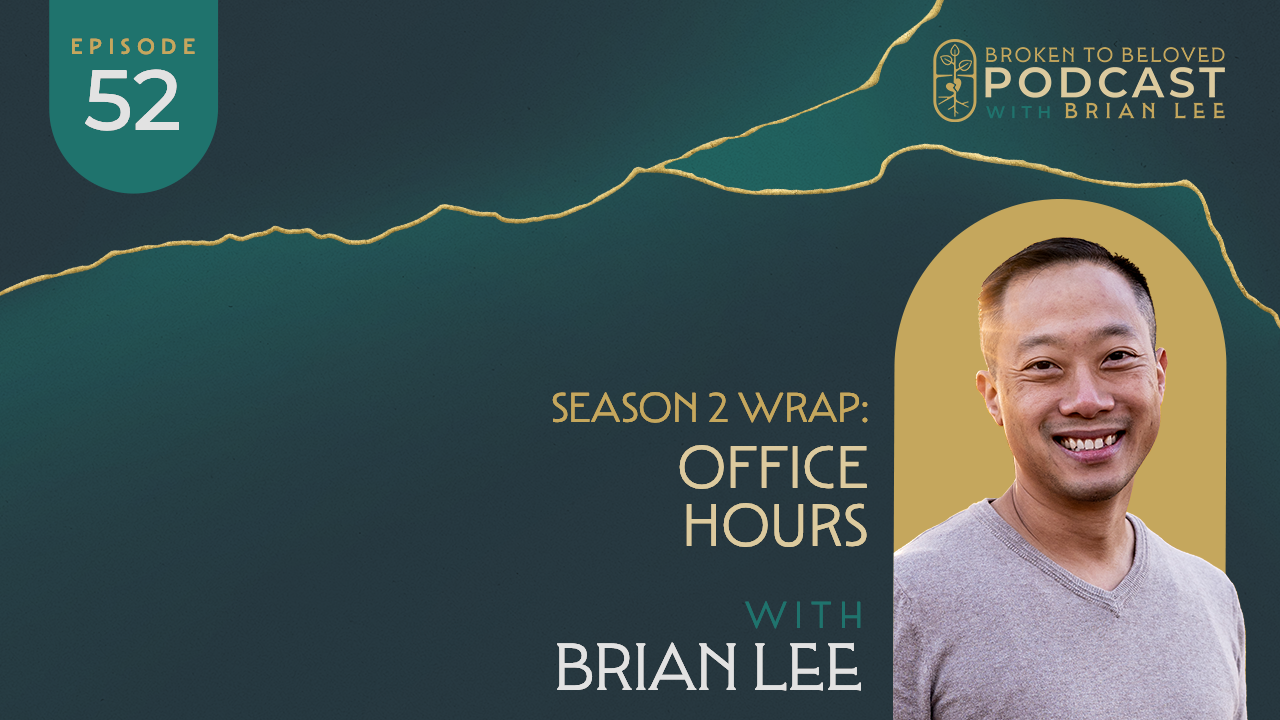 EPISODE
52

BROKEN TO BELOVED
PODCAST
WITH BRIAN LEE

SEASON 2 WRAP:
OFFICE HOURS

WITH
BRIAN LEE